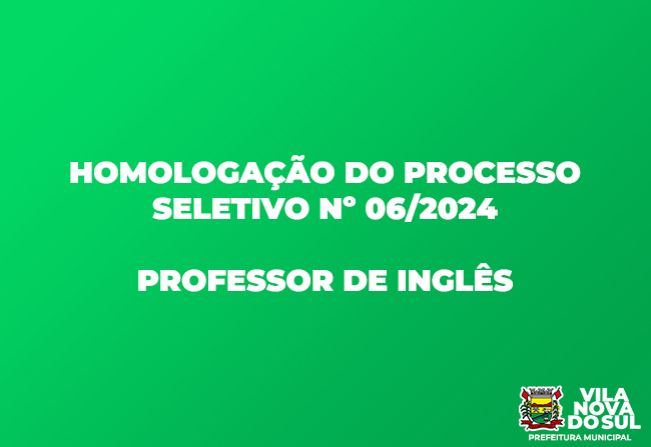 HOMOLOGAÇÃO DO PROCESSO SELETIVO Nº 06/2024

PROFESSOR DE INGLÊS

VILA NOVA DO SUL
PREFEITURA MUNICIPAL